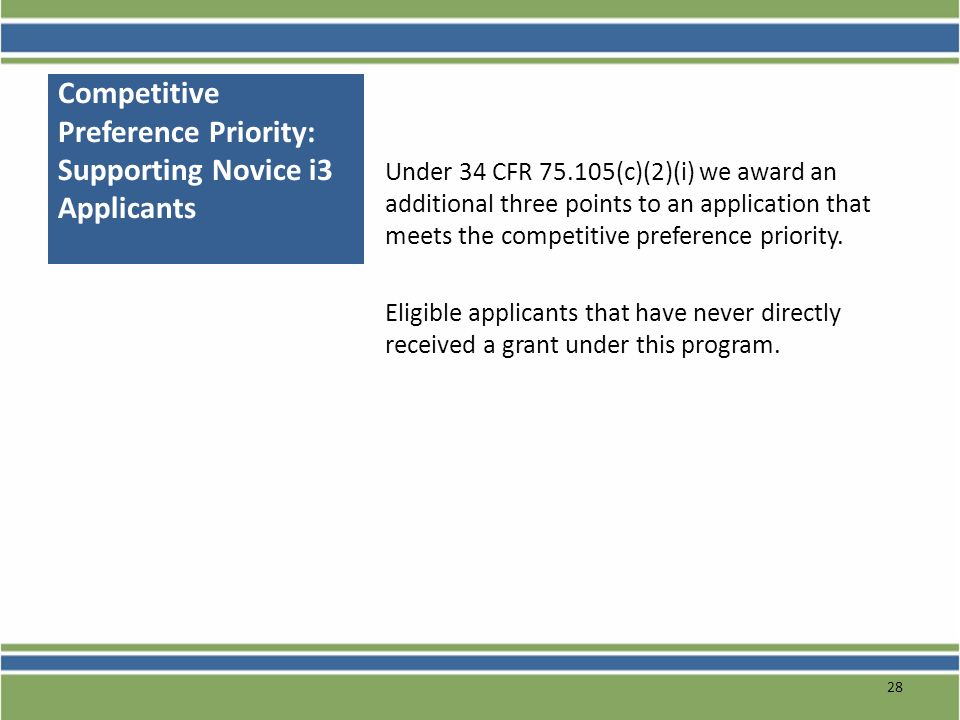 Competitive Preference Priority: Supporting Novice i3 Applicants

Under 34 CFR 75.105(c)(2)(i) we award an additional three points to an application that meets the competitive preference priority.

Eligible applicants that have never directly received a grant under this program.

28